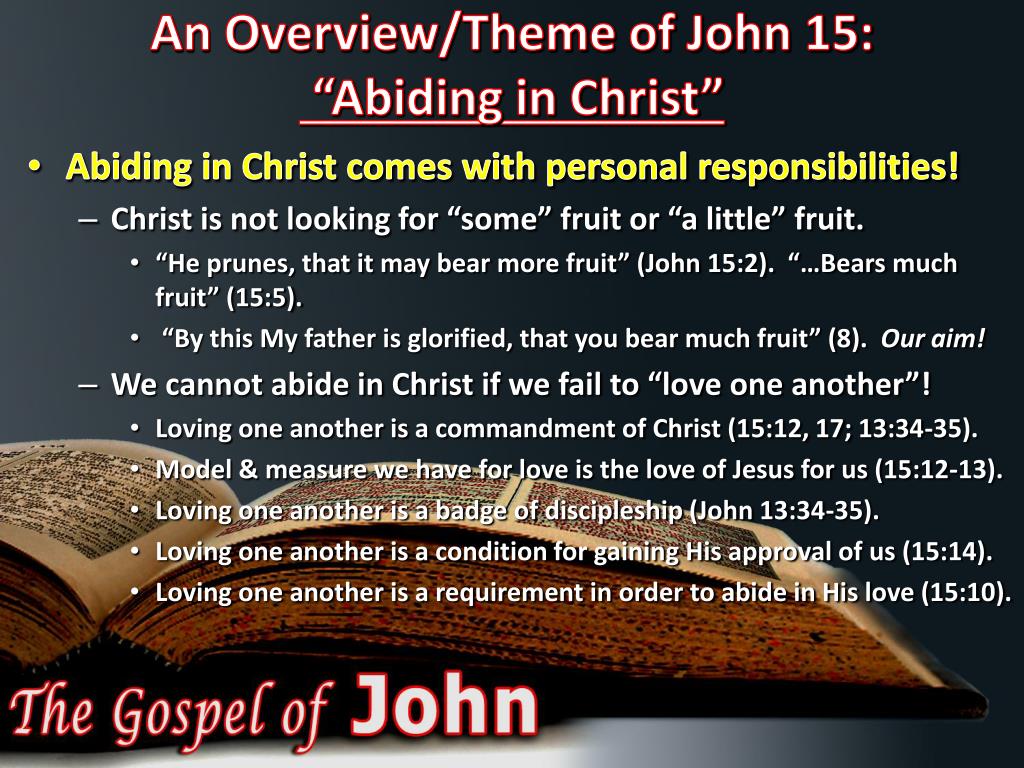 An Overview/Theme of John 15:
"Abiding in Christ"

• Abiding in Christ comes with personal responsibilities!
– Christ is not looking for "some" fruit or "a little" fruit.
• "He prunes, that it may bear more fruit" (John 15:2). "…Bears much fruit" (15:5).
• "By this My father is glorified, that you bear much fruit" (8). Our aim!
– We cannot abide in Christ if we fail to "love one another"!
• Loving one another is a commandment of Christ (15:12, 17; 13:34-35).
• Model & measure we have for love is the love of Jesus for us (15:12-13).
• Loving one another is a badge of discipleship (John 13:34-35).
• Loving one another is a condition for gaining His approval of us (15:14).
• Loving one another is a requirement in order to abide in His love (15:10).

The Gospel of John